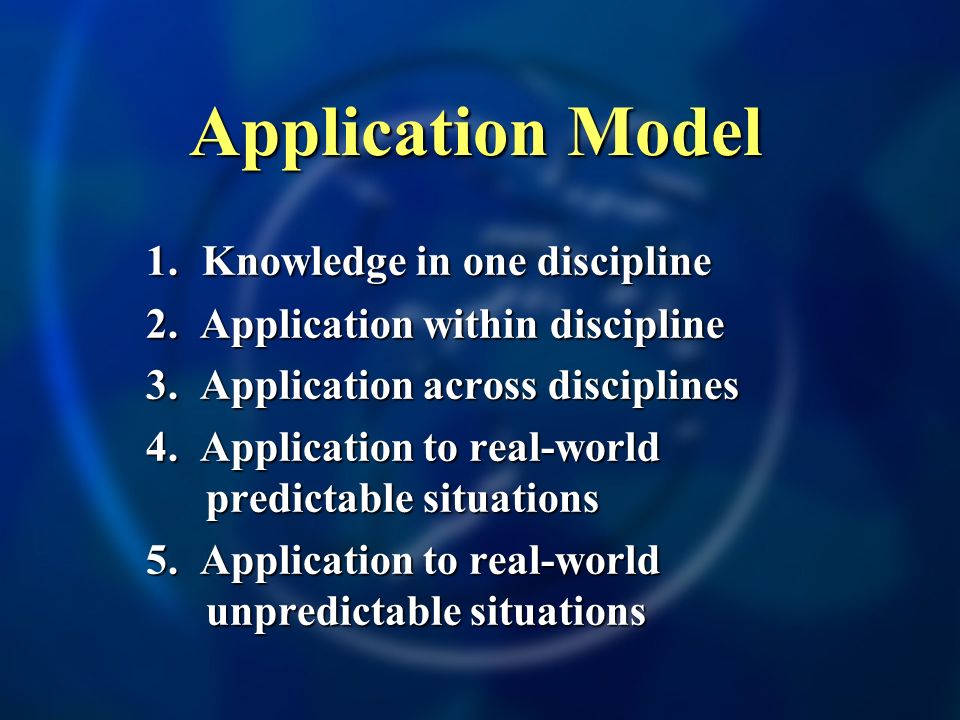 Application Model

1. Knowledge in one discipline
2. Application within discipline
3. Application across disciplines
4. Application to real-world predictable situations
5. Application to real-world unpredictable situations